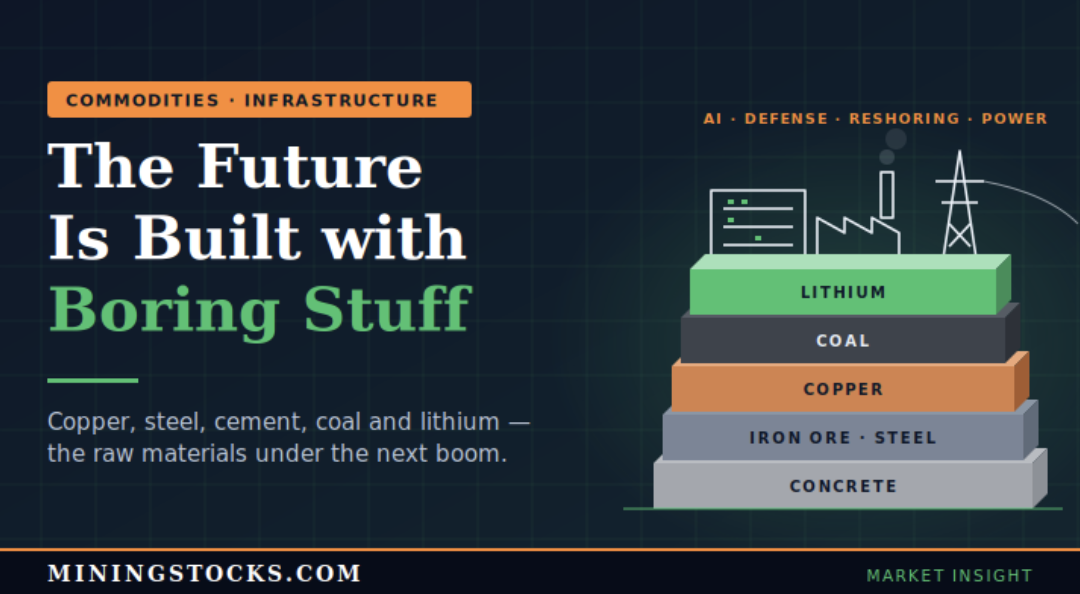 COMMODITIES · INFRASTRUCTURE

The Future Is Built with Boring Stuff

Copper, steel, cement, coal and lithium — the raw materials under the next boom.

AI · DEFENSE · RESHORING · POWER

LITHIUM

COAL

COPPER

IRON ORE · STEEL

CONCRETE

MININGSTOCKS.COM

MARKET INSIGHT